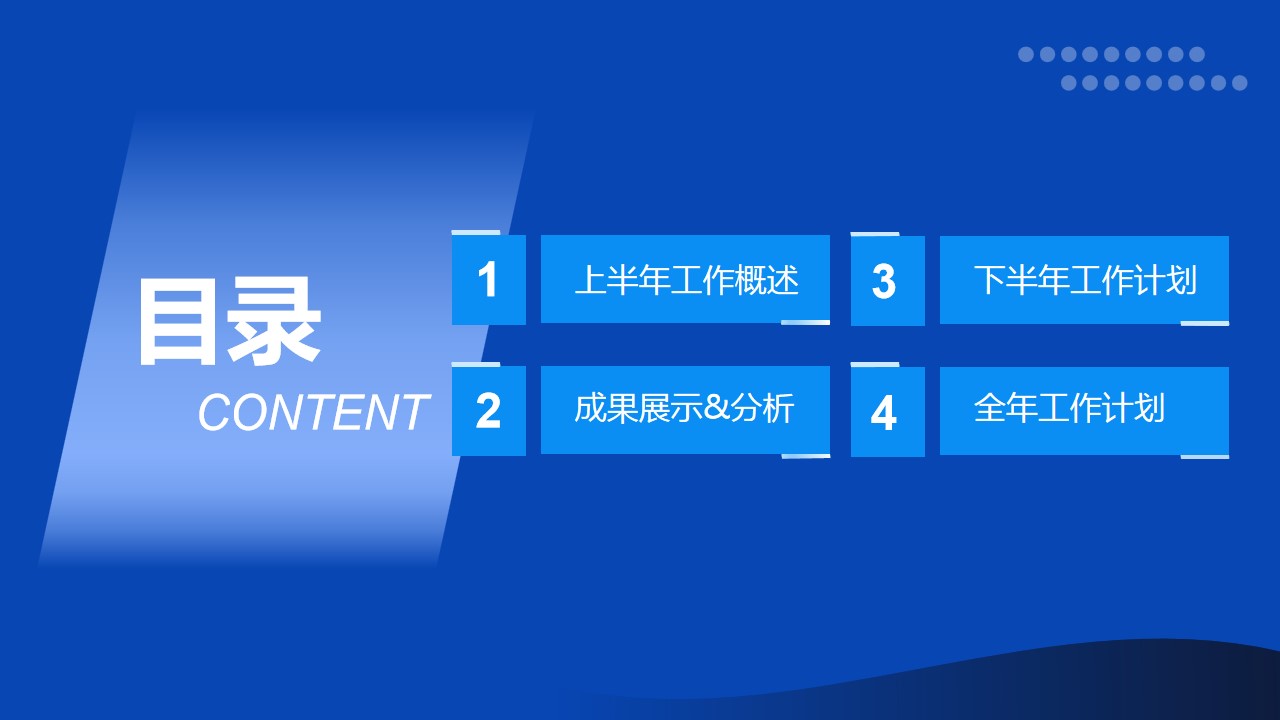 目录
CONTENT

1 上半年工作概述

2 成果展示&分析

3 下半年工作计划

4 全年工作计划